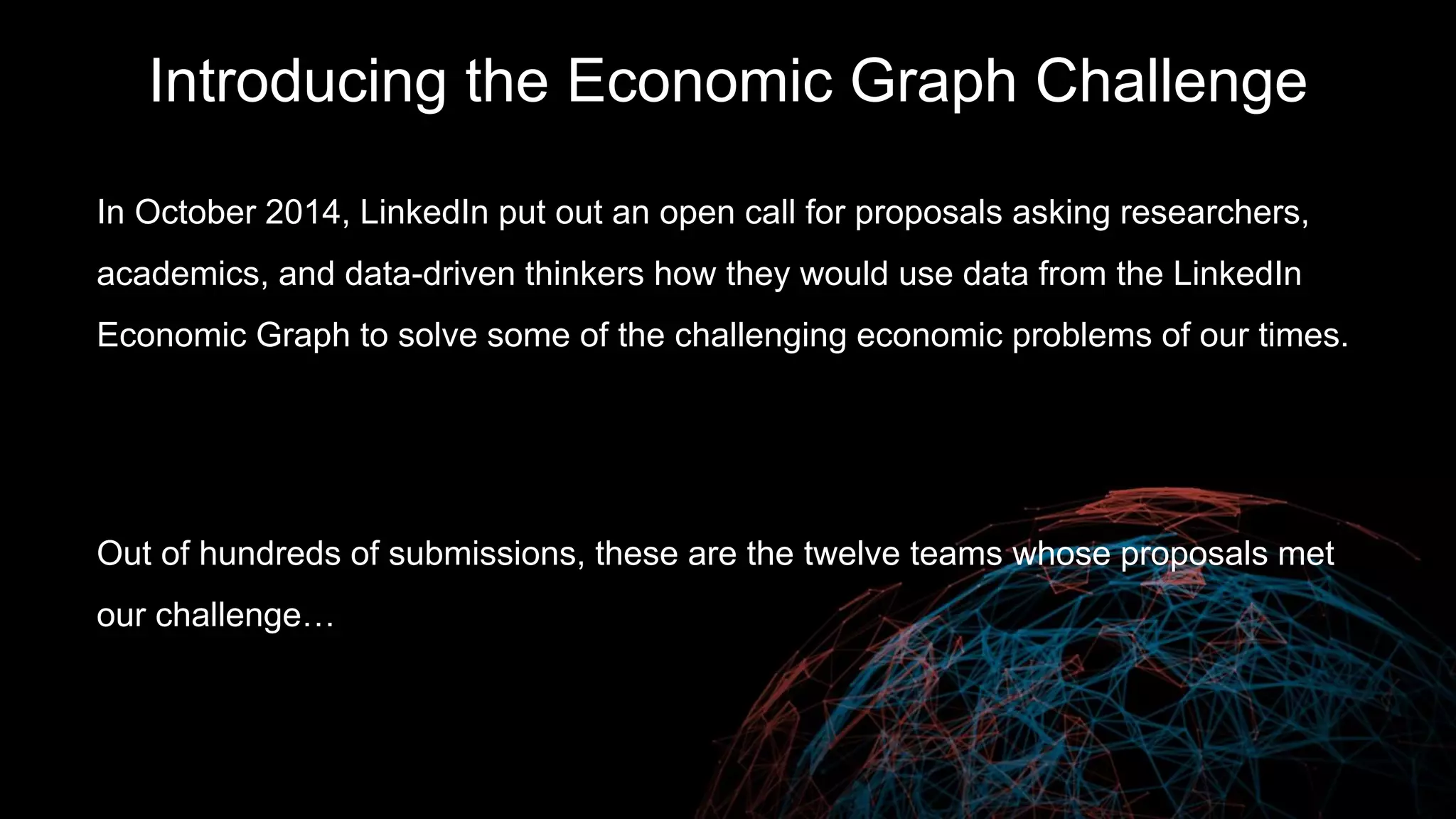 Introducing the Economic Graph Challenge

In October 2014, LinkedIn put out an open call for proposals asking researchers, academics, and data-driven thinkers how they would use data from the LinkedIn Economic Graph to solve some of the challenging economic problems of our times.

Out of hundreds of submissions, these are the twelve teams whose proposals met our challenge…